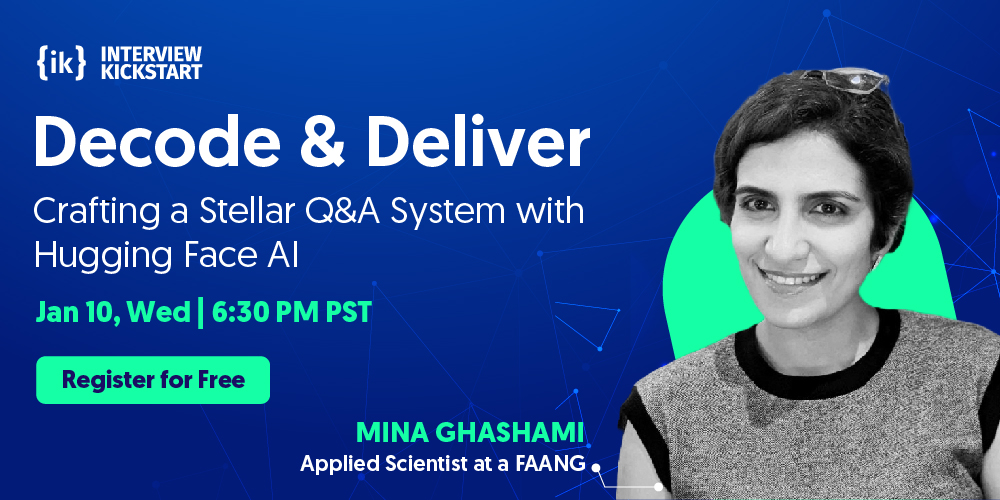 {ik} INTERVIEW KICKSTART

Decode & Deliver

Crafting a Stellar Q&A System with Hugging Face AI

Jan 10, Wed | 6:30 PM PST

Register for Free

MINA GHASHAMI

Applied Scientist at a FAANG